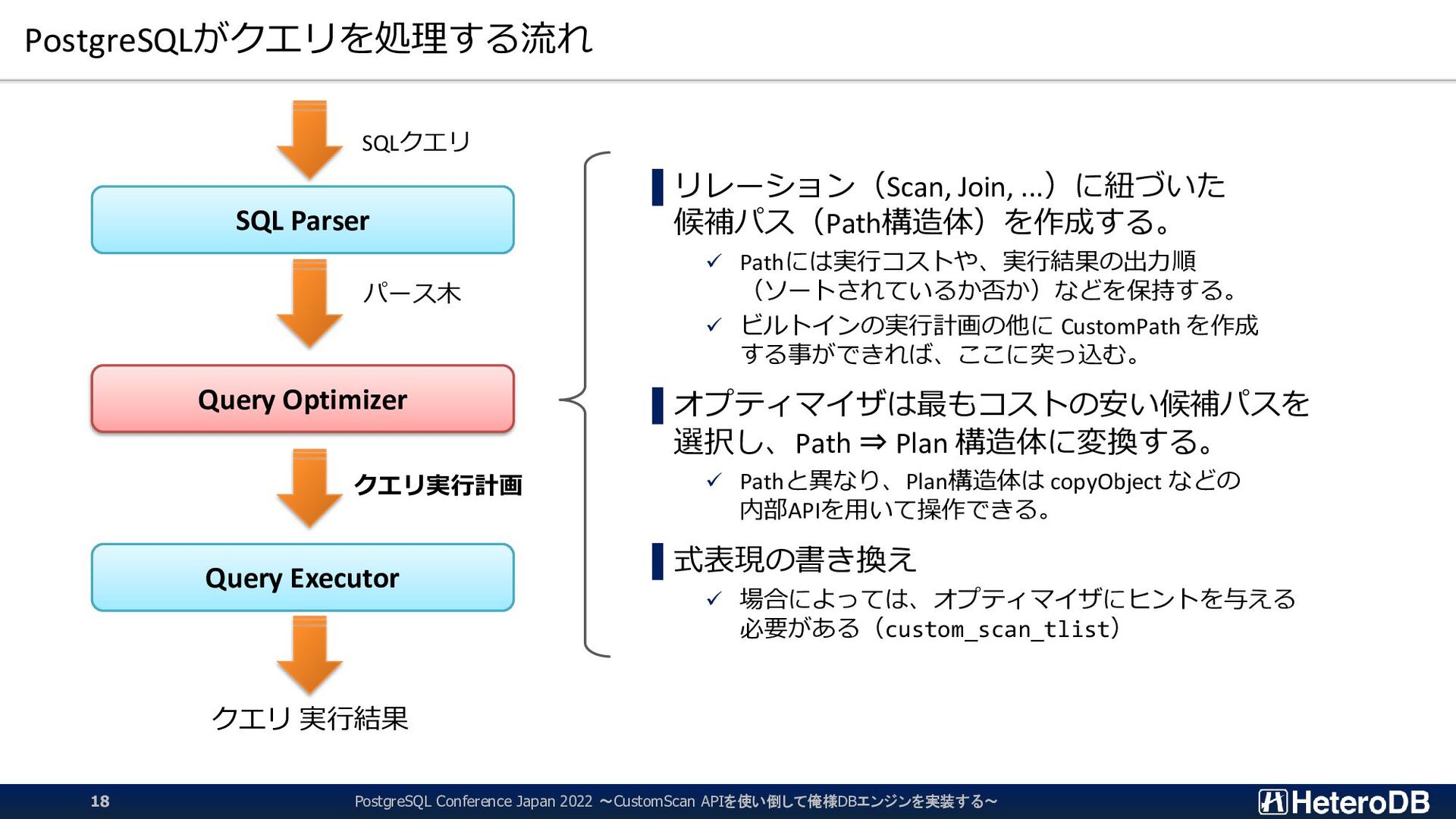 PostgreSQLがクエリを処理する流れ

SQLクエリ

SQL Parser

パース木

Query Optimizer

クエリ実行計画

Query Executor

クエリ 実行結果

リレーション（Scan, Join, ...）に紐づいた候補パス（Path構造体）を作成する。

✓ Pathには実行コストや、実行結果の出力順（ソートされているか否か）などを保持する。

✓ ビルトインの実行計画の他に CustomPath を作成する事ができれば、ここに突っ込む。

オプティマイザは最もコストの安い候補パスを選択し、Path ⇒ Plan 構造体に変換する。

✓ Pathと異なり、Plan構造体は copyObject などの内部APIを用いて操作できる。

式表現の書き換え

✓ 場合によっては、オプティマイザにヒントを与える必要がある（custom_scan_tlist）

18

PostgreSQL Conference Japan 2022 ～CustomScan APIを使い倒して俺様DBエンジンを実装する～

HeteroDB